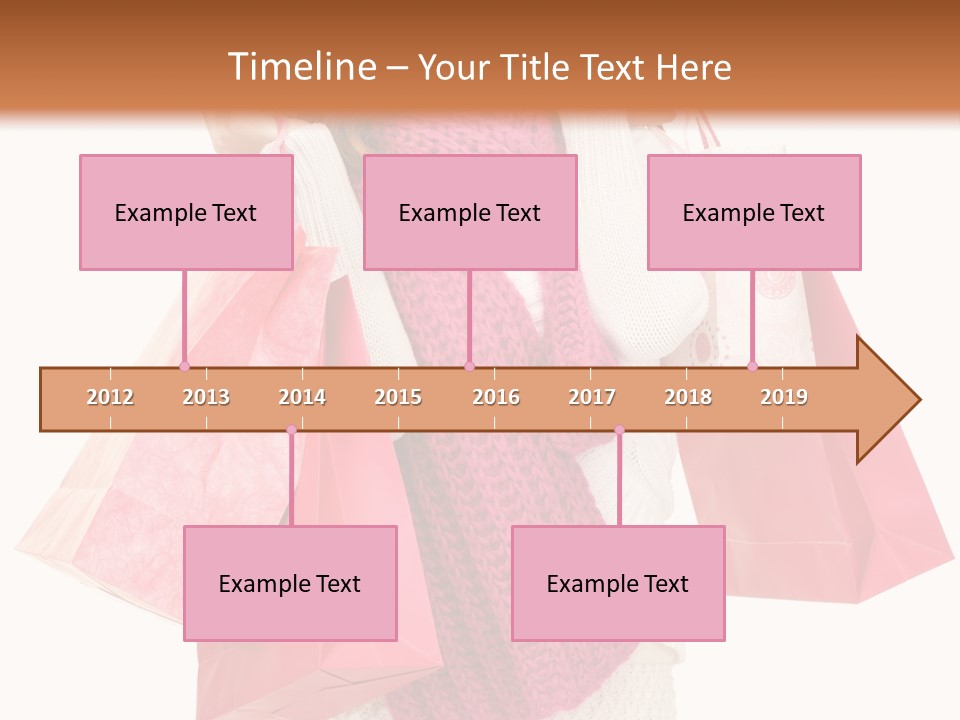 Timeline – Your Title Text Here

Example Text

Example Text

Example Text

2012 2013 2014 2015 2016 2017 2018 2019

Example Text

Example Text